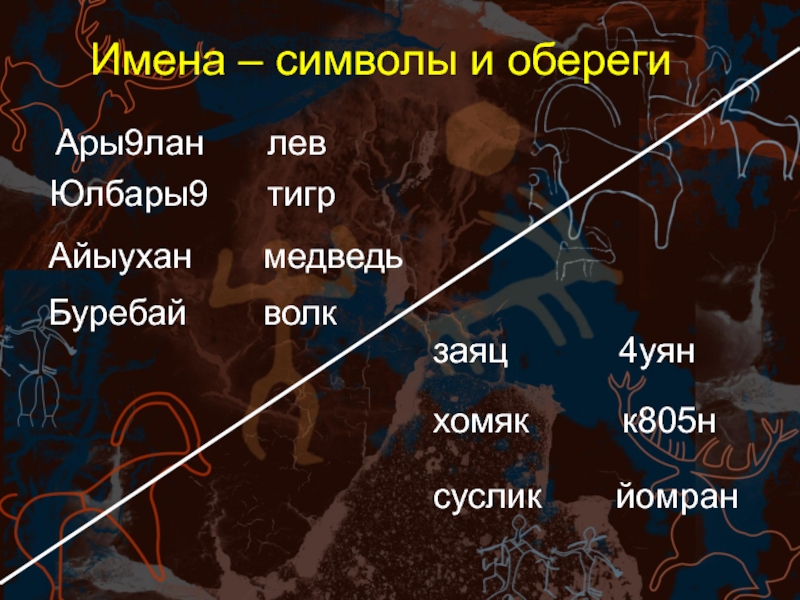 Имена – символы и обереги

Ары9лан лев
Юлбары9 тигр
Айыухан медведь
Буребай волк

заяц 4уян
хомяк к805н
суслик йомран